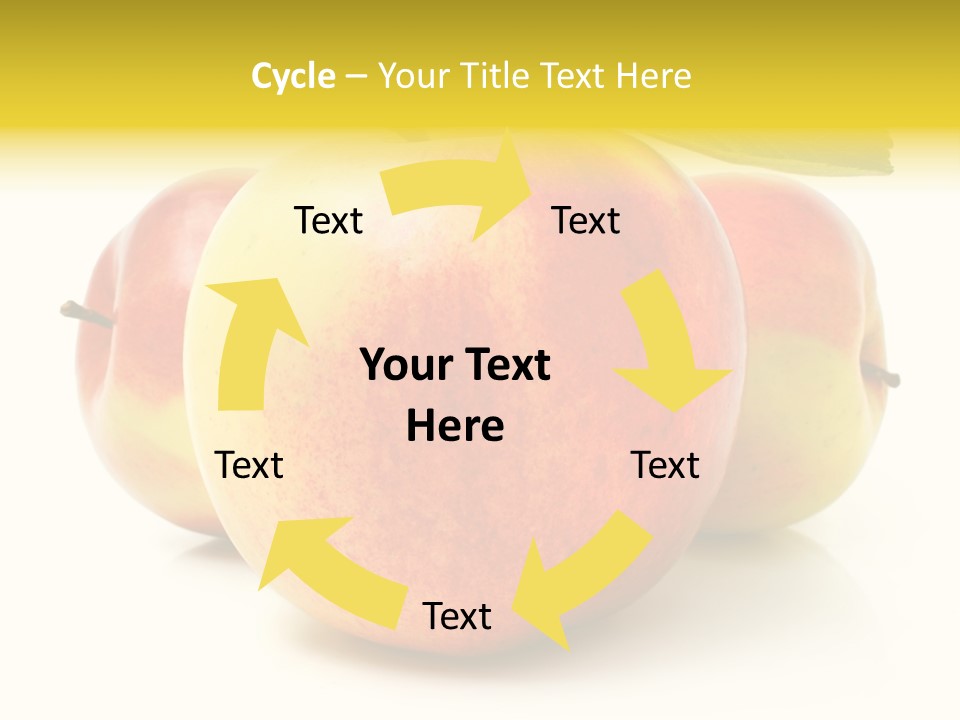 Cycle – Your Title Text Here

Text

Text

Your Text Here

Text

Text

Text